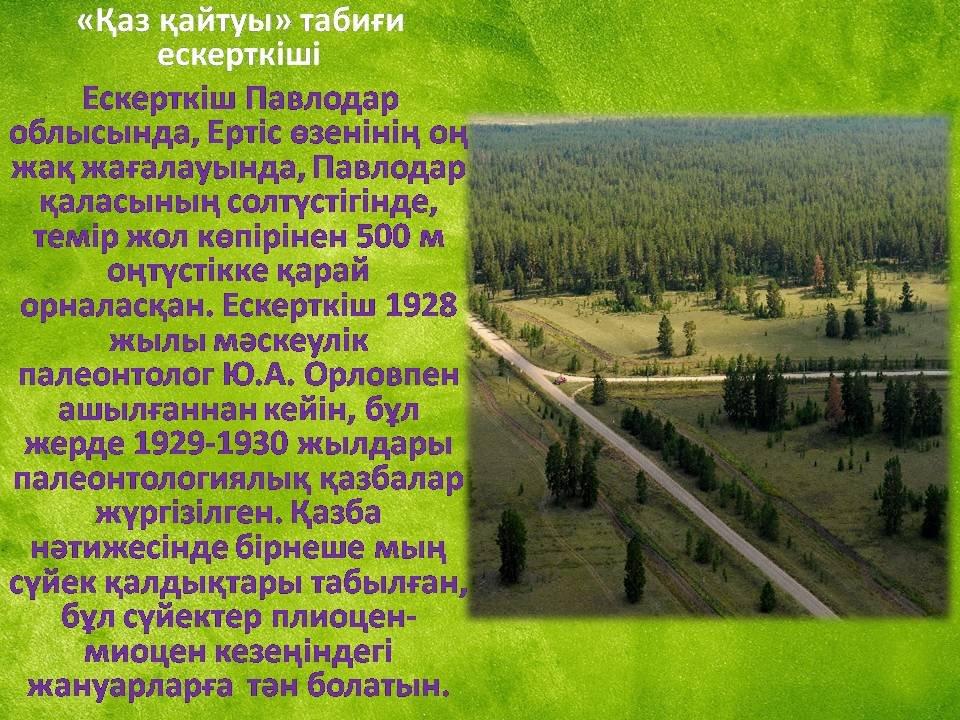 «Қаз қайтуы» табиғи ескерткіші

Ескерткіш Павлодар облысында, Ертіс өзенінің оң жақ жағалауында, Павлодар қаласының солтүстігінде, темір жол көпірінен 500 м оңтүстікке қарай орналасқан. Ескерткіш 1928 жылы мәскеулік палеонтолог Ю.А. Орловпен ашылғаннан кейін, бұл жерде 1929-1930 жылдары палеонтологиялық қазбалар жүргізілген. Қазба нәтижесінде бірнеше мың сүйек қалдықтары табылған, бұл сүйектер плиоцен-миоцен кезеңіндегі жануарларға тән болатын.